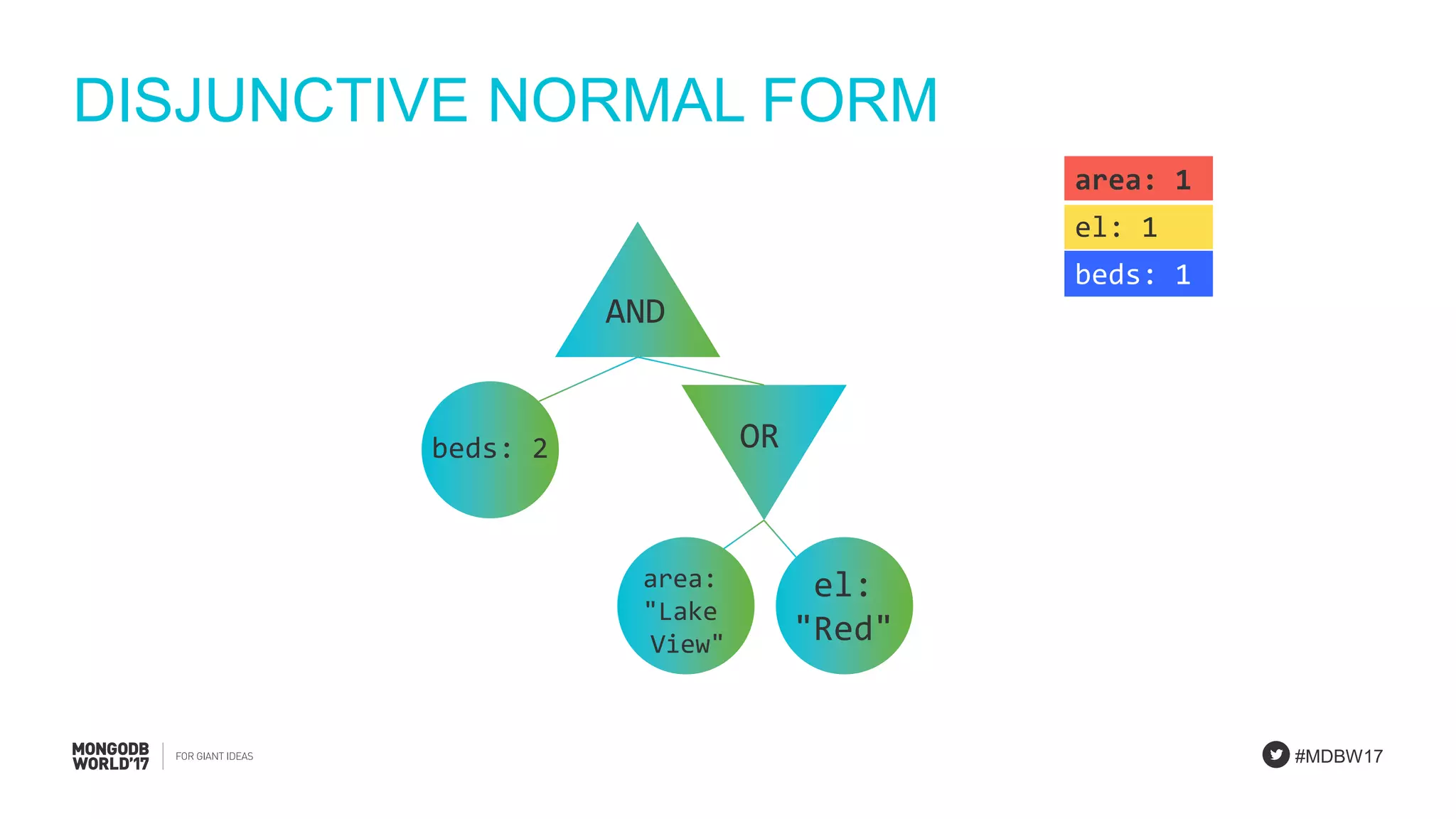 DISJUNCTIVE NORMAL FORM

area: 1
el: 1
beds: 1

AND

beds: 2

OR

area: "Lake View"

el: "Red"

MONGODB WORLD'17 | FOR GIANT IDEAS

#MDBW17